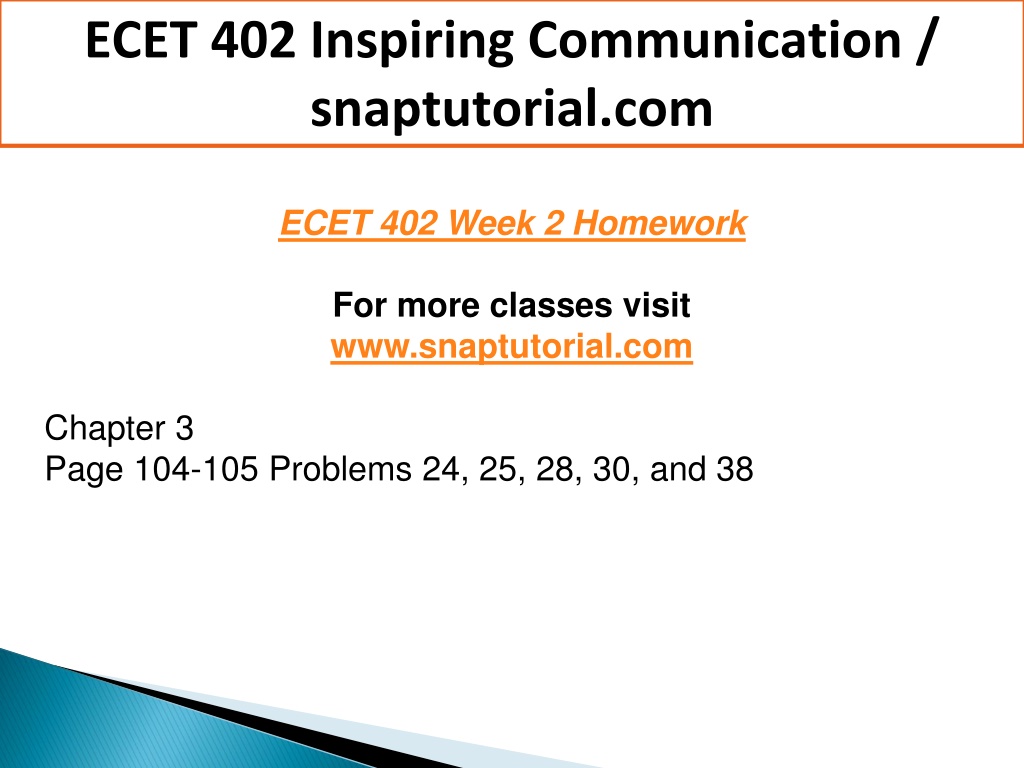 ECET 402 Inspiring Communication / snaptutorial.com

ECET 402 Week 2 Homework

For more classes visit
www.snaptutorial.com

Chapter 3
Page 104-105 Problems 24, 25, 28, 30, and 38